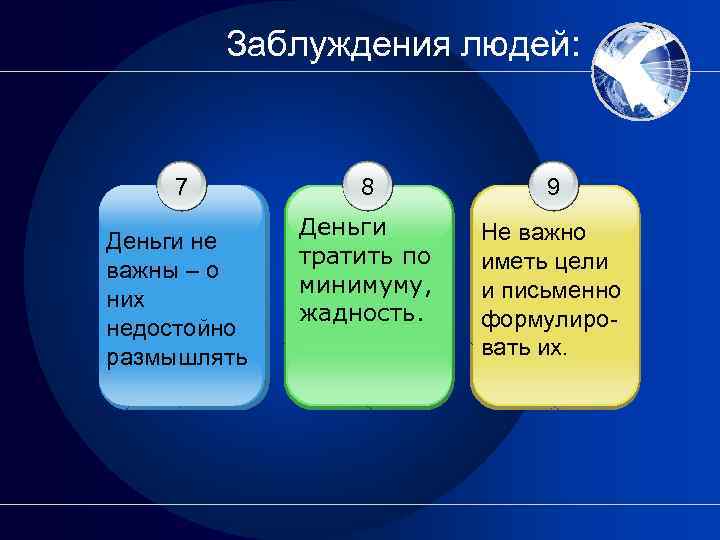 Заблуждения людей:

7

Деньги не важны – о них недостойно размышлять

8

Деньги тратить по минимуму, жадность.

9

Не важно иметь цели и письменно формулировать их.